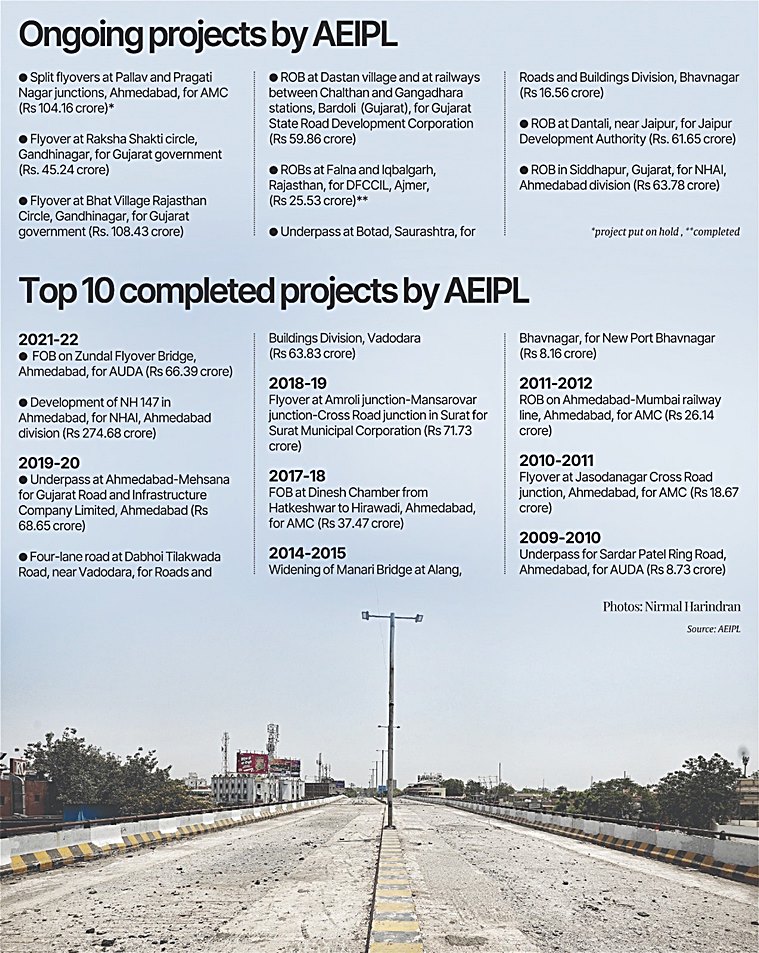 Ongoing projects by AEIPL

● Split flyovers at Pallav and Pragati Nagar junctions, Ahmedabad, for AMC (Rs 104.16 crore)*

● Flyover at Raksha Shakti circle, Gandhinagar, for Gujarat government (Rs. 45.24 crore)

● Flyover at Bhat Village Rajasthan Circle, Gandhinagar, for Gujarat government (Rs. 108.43 crore)

● ROB at Dastan village and at railways between Chalthan and Gangadhara stations, Bardoli (Gujarat), for Gujarat State Road Development Corporation (Rs 59.86 crore)

● ROBs at Falna and Iqbalgarh, Rajasthan, for DFCCIL, Ajmer, (Rs 25.53 crore)**

● Underpass at Botad, Saurashtra, for Roads and Buildings Division, Bhavnagar (Rs 16.56 crore)

● ROB at Dantali, near Jaipur, for Jaipur Development Authority (Rs. 61.65 crore)

● ROB in Siddhapur, Gujarat, for NHAI, Ahmedabad division (Rs 63.78 crore)

*project put on hold , **completed

Top 10 completed projects by AEIPL

2021-22
● FOB on Zundal Flyover Bridge, Ahmedabad, for AUDA (Rs 66.39 crore)

● Development of NH 147 in Ahmedabad, for NHAI, Ahmedabad division (Rs 274.68 crore)

2019-20
● Underpass at Ahmedabad-Mehsana for Gujarat Road and Infrastructure Company Limited, Ahmedabad (Rs 68.65 crore)

● Four-lane road at Dabhoi Tilakwada Road, near Vadodara, for Roads and Buildings Division, Vadodara (Rs 63.83 crore)

2018-19
Flyover at Amroli junction-Mansarovar junction-Cross Road junction in Surat for Surat Municipal Corporation (Rs 71.73 crore)

2017-18
FOB at Dinesh Chamber from Hatkeshwar to Hirawadi, Ahmedabad, for AMC (Rs 37.47 crore)

2014-2015
Widening of Manari Bridge at Alang, Bhavnagar, for New Port Bhavnagar (Rs 8.16 crore)

2011-2012
ROB on Ahmedabad-Mumbai railway line, Ahmedabad, for AMC (Rs 26.14 crore)

2010-2011
Flyover at Jasodanagar Cross Road junction, Ahmedabad, for AMC (Rs 18.67 crore)

2009-2010
Underpass for Sardar Patel Ring Road, Ahmedabad, for AUDA (Rs 8.73 crore)

Photos: Nirmal Harindran

Source: AEIPL